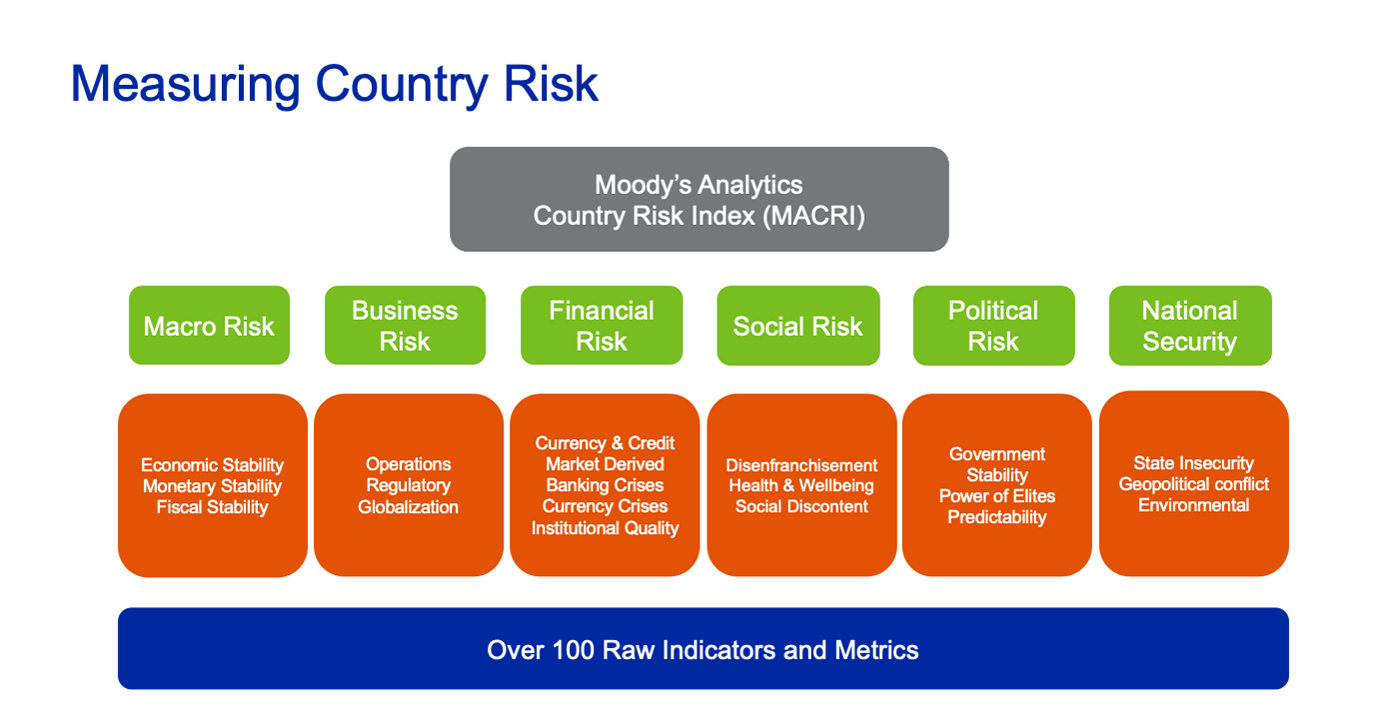 Measuring Country Risk

Moody's Analytics
Country Risk Index (MACRI)

Macro Risk

Business Risk

Financial Risk

Social Risk

Political Risk

National Security

Economic Stability
Monetary Stability
Fiscal Stability

Operations
Regulatory
Globalization

Currency & Credit
Market Derived
Banking Crises
Currency Crises
Institutional Quality

Disenfranchisement
Health & Wellbeing
Social Discontent

Government Stability
Power of Elites
Predictability

State Insecurity
Geopolitical conflict
Environmental

Over 100 Raw Indicators and Metrics